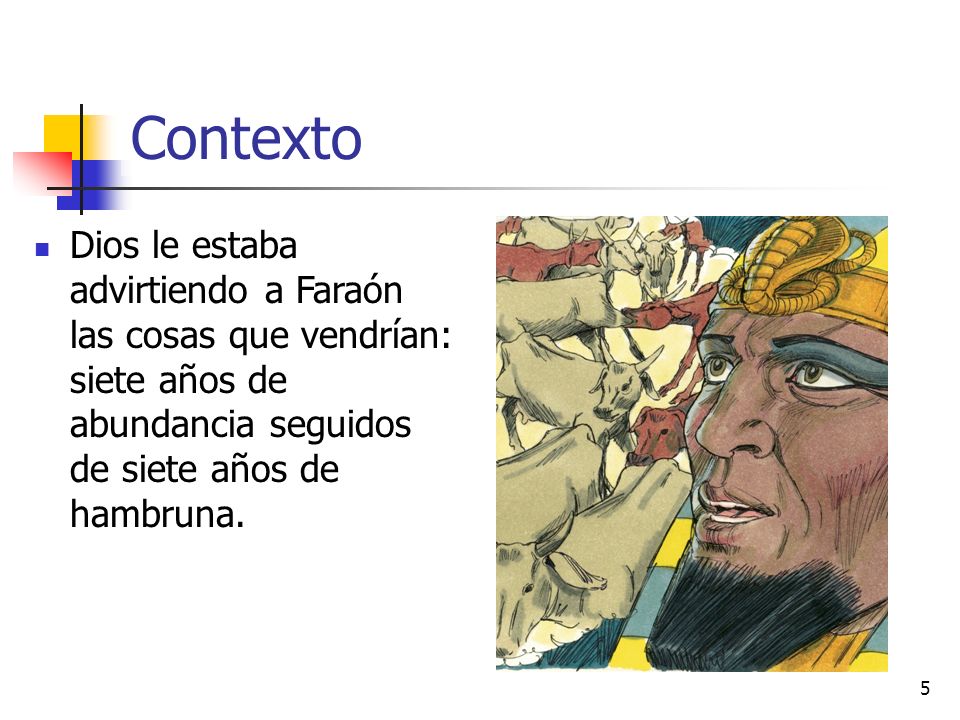 Contexto

Dios le estaba advirtiendo a Faraón las cosas que vendrían: siete años de abundancia seguidos de siete años de hambruna.

5